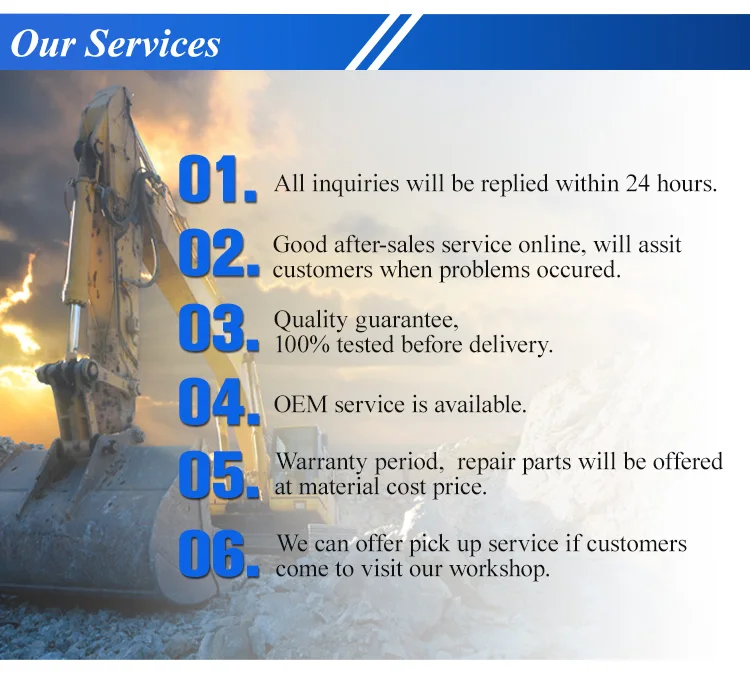 Our Services

01. All inquiries will be replied within 24 hours.

02. Good after-sales service online, will assit customers when problems occured.

03. Quality guarantee, 100% tested before delivery.

04. OEM service is available.

05. Warranty period, repair parts will be offered at material cost price.

06. We can offer pick up service if customers come to visit our workshop.